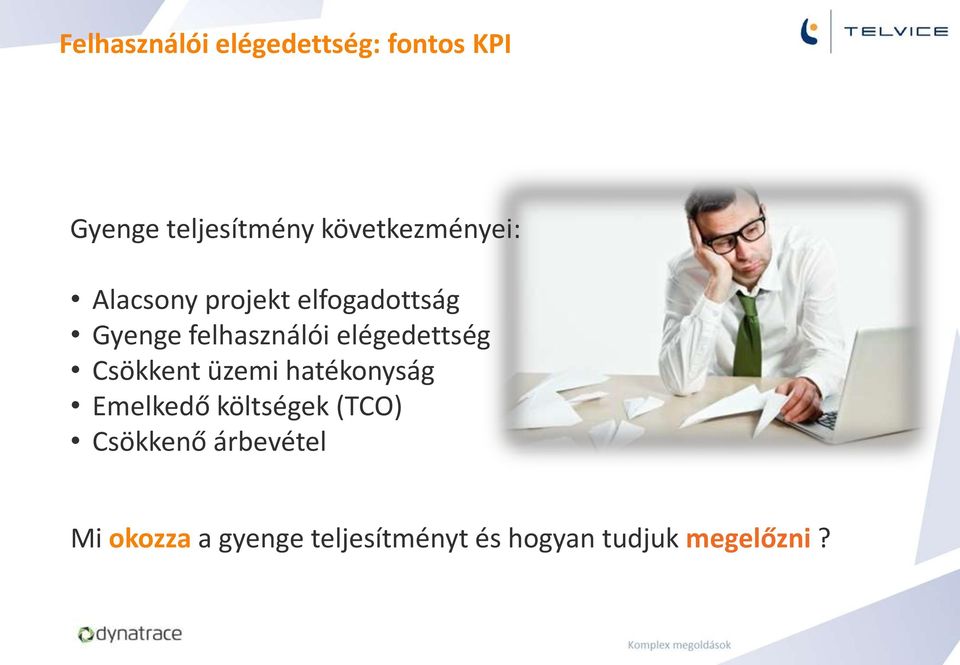 Felhasználói elégedettség: fontos KPI

TELVICE

Gyenge teljesítmény következményei:

• Alacsony projekt elfogadottság
• Gyenge felhasználói elégedettség
• Csökkent üzemi hatékonyság
• Emelkedő költségek (TCO)
• Csökkenő árbevétel

Mi okozza a gyenge teljesítményt és hogyan tudjuk megelőzni ?

dynatrace

Komplex megoldások